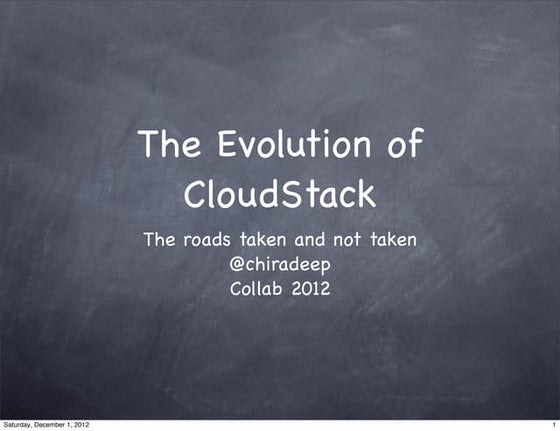 The Evolution of CloudStack

The roads taken and not taken
@chiradeep
Collab 2012

Saturday, December 1, 2012

1